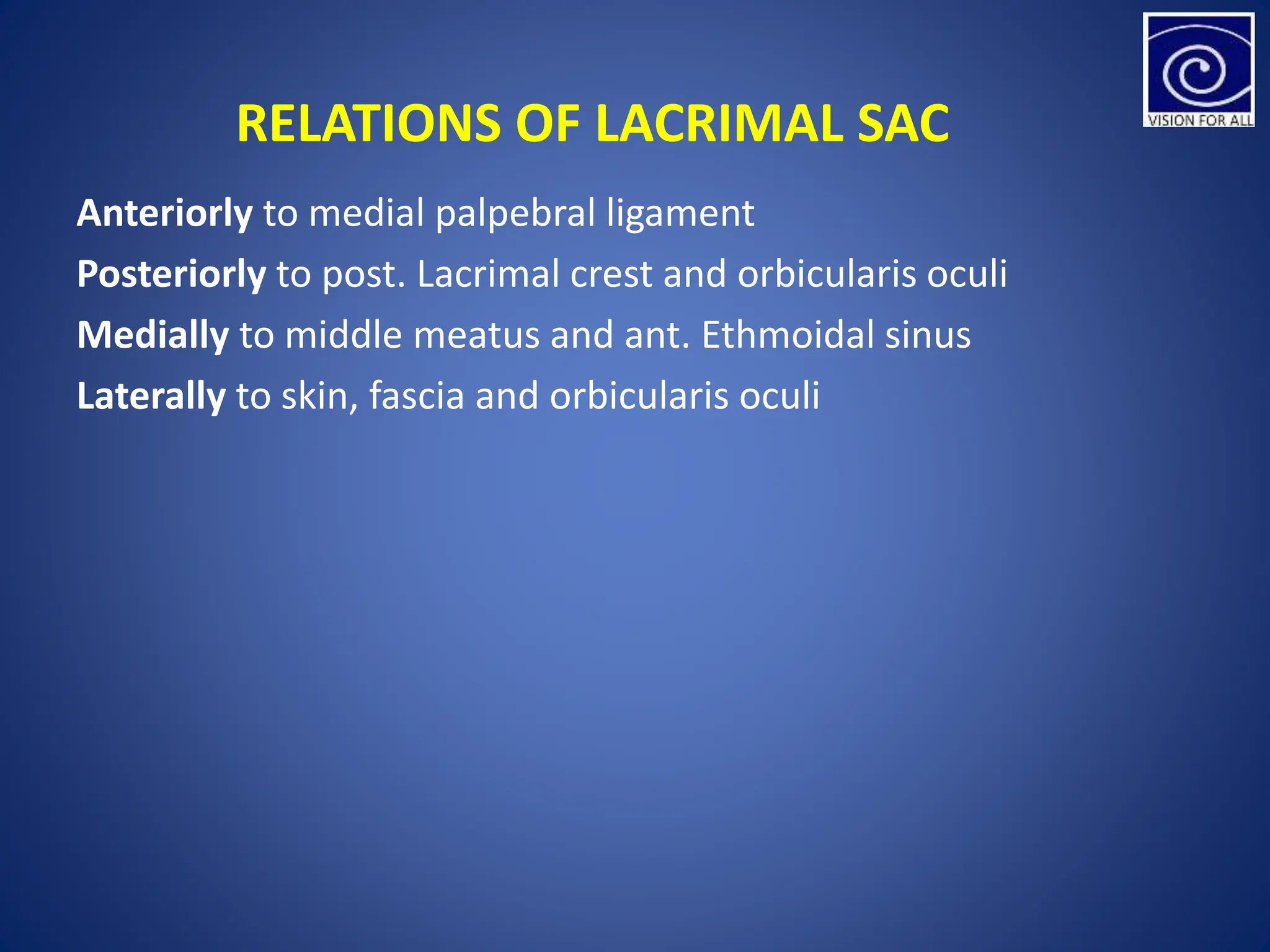 VISION FOR ALL

RELATIONS OF LACRIMAL SAC

Anteriorly to medial palpebral ligament

Posteriorly to post. Lacrimal crest and orbicularis oculi

Medially to middle meatus and ant. Ethmoidal sinus

Laterally to skin, fascia and orbicularis oculi